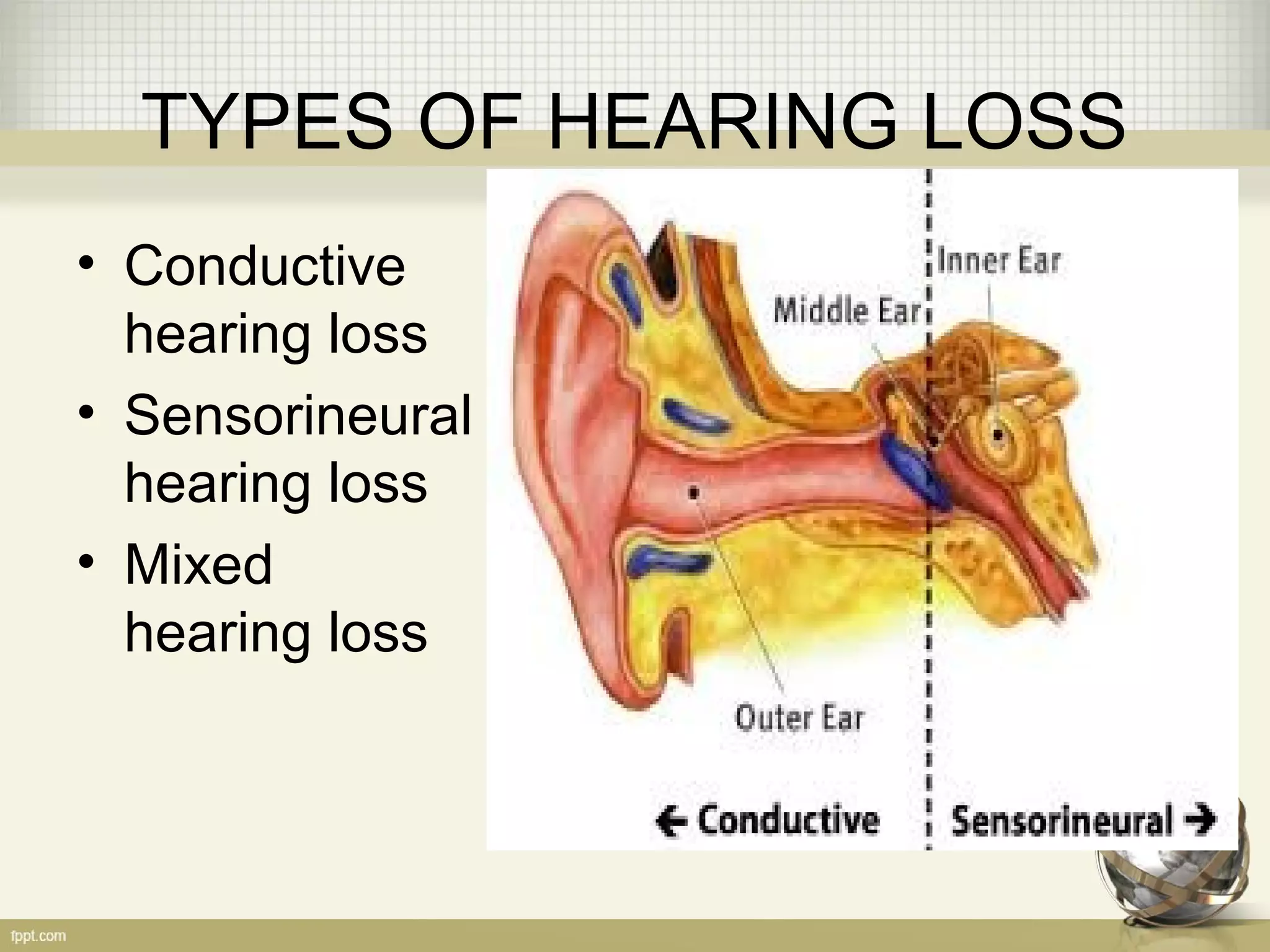 TYPES OF HEARING LOSS

• Conductive hearing loss
• Sensorineural hearing loss
• Mixed hearing loss

Inner Ear
Middle Ear
Outer Ear
← Conductive
Sensorineural →

fppt.com